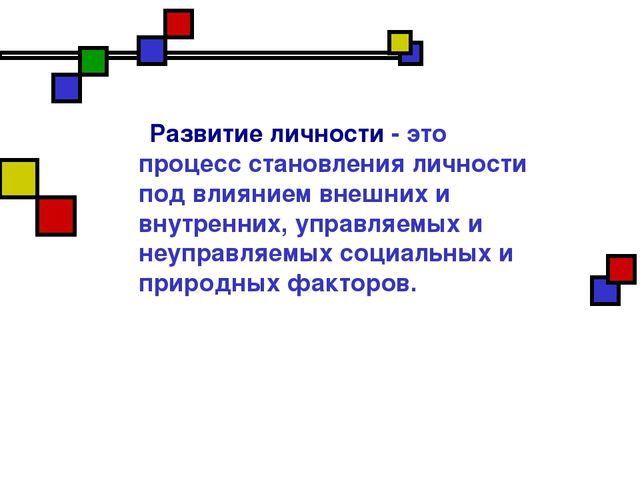 Развитие личности - это процесс становления личности под влиянием внешних и внутренних, управляемых и неуправляемых социальных и природных факторов.